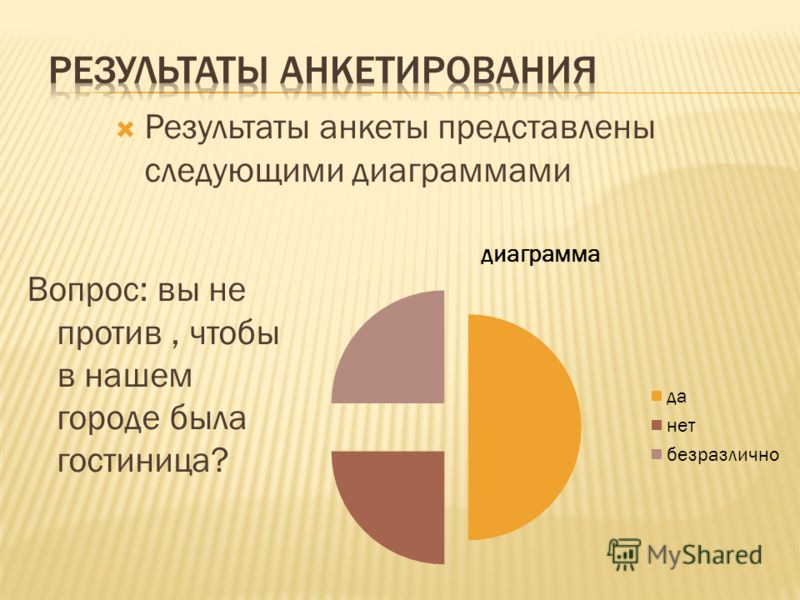 РЕЗУЛЬТАТЫ АНКЕТИРОВАНИЯ

Результаты анкеты представлены следующими диаграммами

Вопрос: вы не против , чтобы в нашем городе была гостиница?

диаграмма

да
нет
безразлично

MyShared